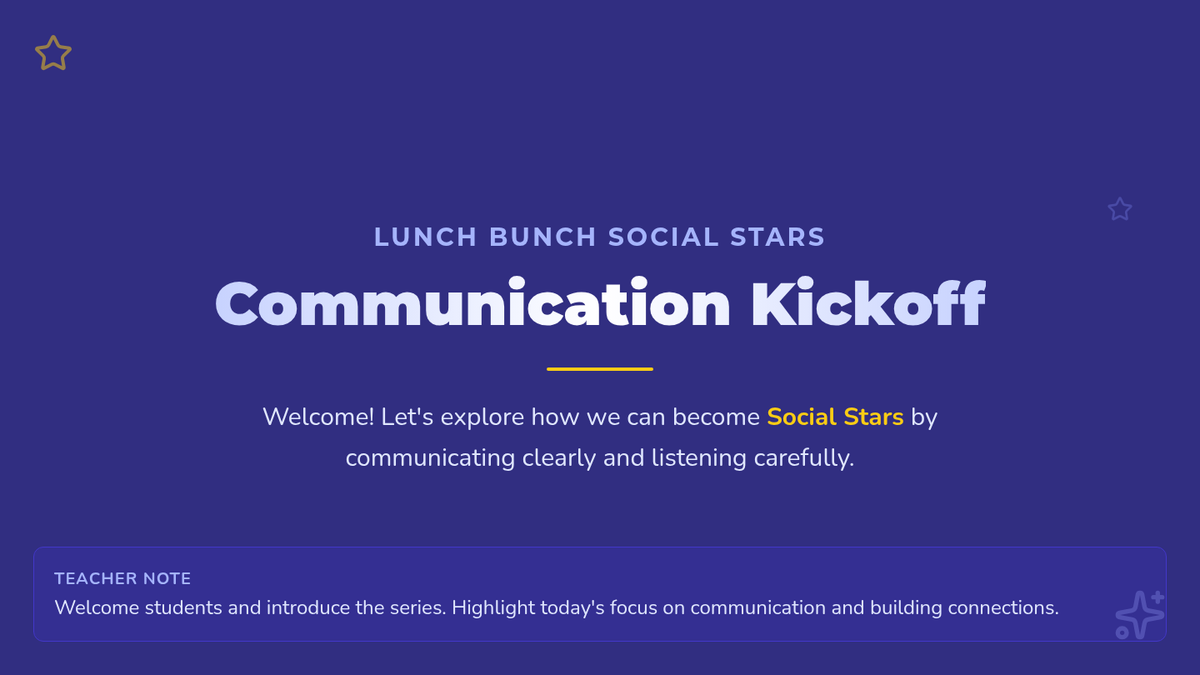 LUNCH BUNCH SOCIAL STARS

Communication Kickoff

Welcome! Let's explore how we can become Social Stars by communicating clearly and listening carefully.

TEACHER NOTE
Welcome students and introduce the series. Highlight today's focus on communication and building connections.